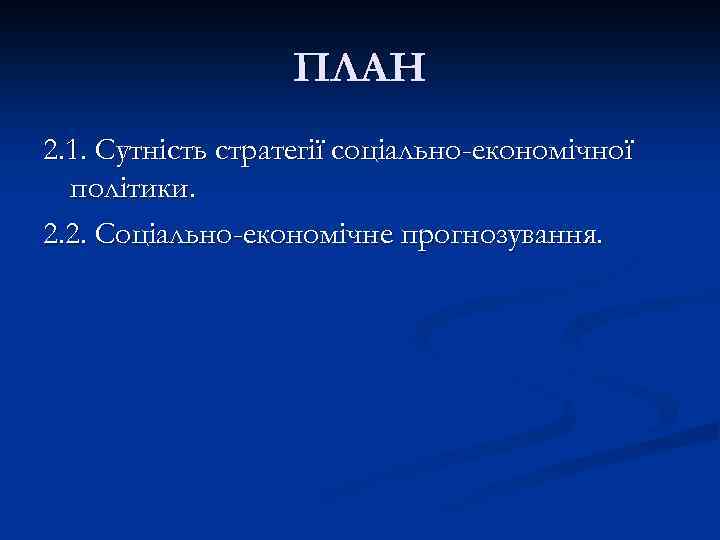 ПЛАН

2.1. Сутність стратегії соціально-економічної політики.

2.2. Соціально-економічне прогнозування.